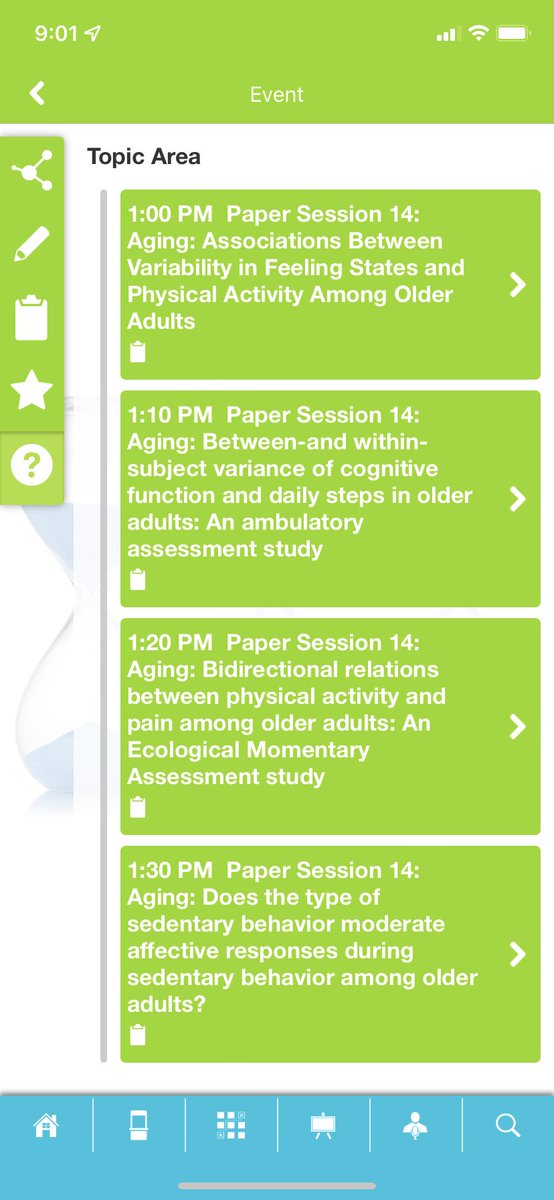 9:01

Event

Topic Area

1:00 PM Paper Session 14: Aging: Associations Between Variability in Feeling States and Physical Activity Among Older Adults

1:10 PM Paper Session 14: Aging: Between-and within-subject variance of cognitive function and daily steps in older adults: An ambulatory assessment study

1:20 PM Paper Session 14: Aging: Bidirectional relations between physical activity and pain among older adults: An Ecological Momentary Assessment study

1:30 PM Paper Session 14: Aging: Does the type of sedentary behavior moderate affective responses during sedentary behavior among older adults?